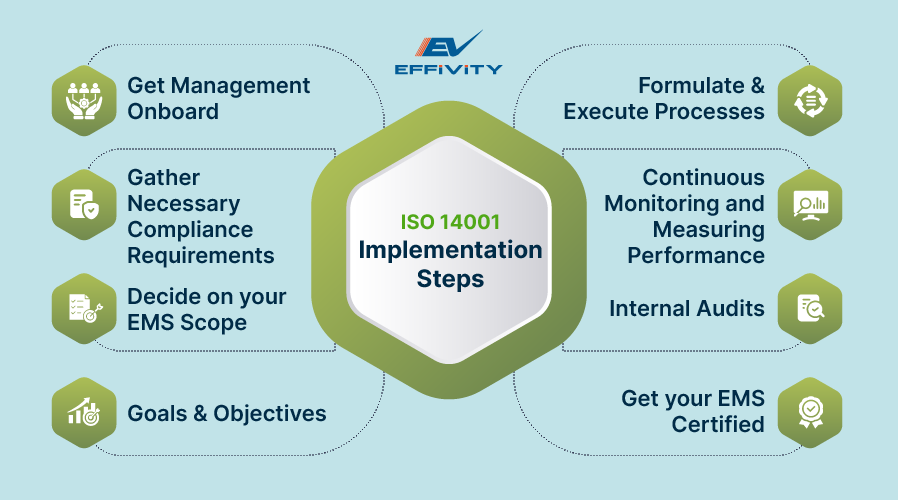 EV
EFFIVITY

Get Management Onboard

Gather Necessary Compliance Requirements

Decide on your EMS Scope

Goals & Objectives

ISO 14001
Implementation Steps

Formulate & Execute Processes

Continuous Monitoring and Measuring Performance

Internal Audits

Get your EMS Certified